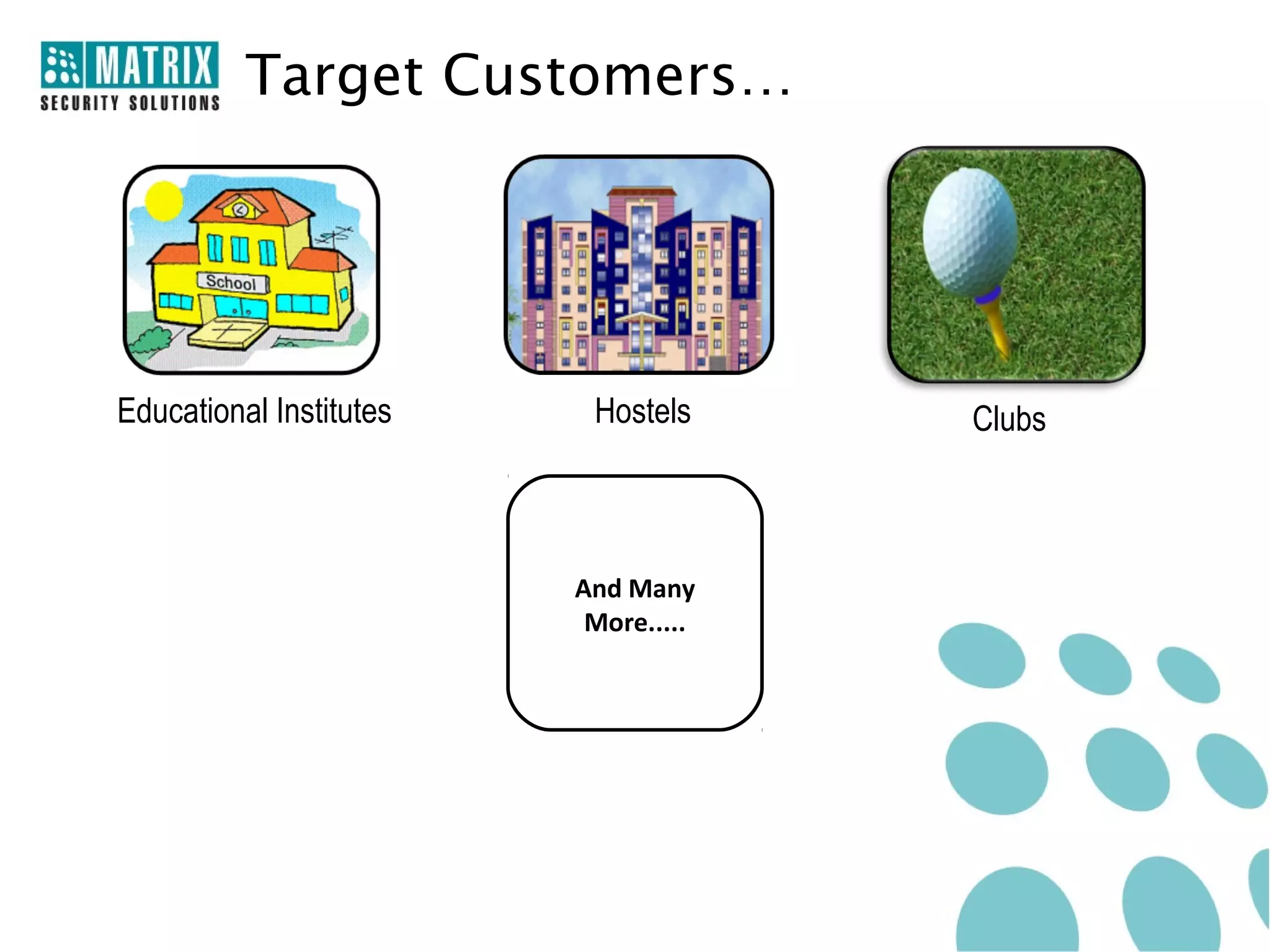 MATRIX
SECURITY SOLUTIONS

Target Customers…

School

Educational Institutes

Hostels

Clubs

And Many More.....